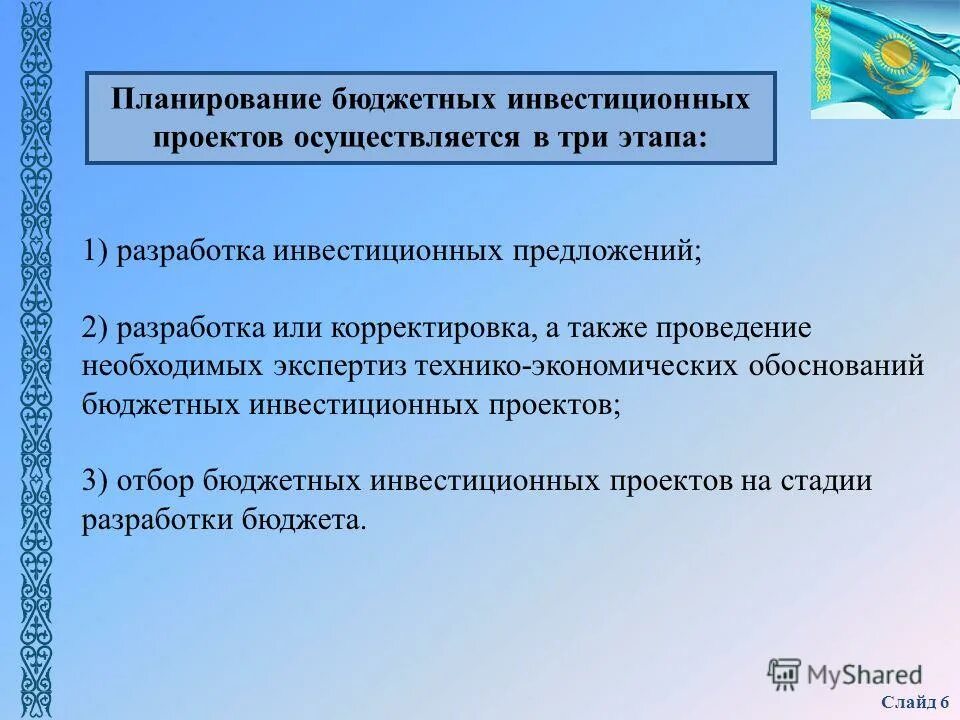 Планирование бюджетных инвестиционных проектов осуществляется в три этапа:

1) разработка инвестиционных предложений;

2) разработка или корректировка, а также проведение необходимых экспертиз технико-экономических обоснований бюджетных инвестиционных проектов;

3) отбор бюджетных инвестиционных проектов на стадии разработки бюджета.

MyShared

Слайд 6